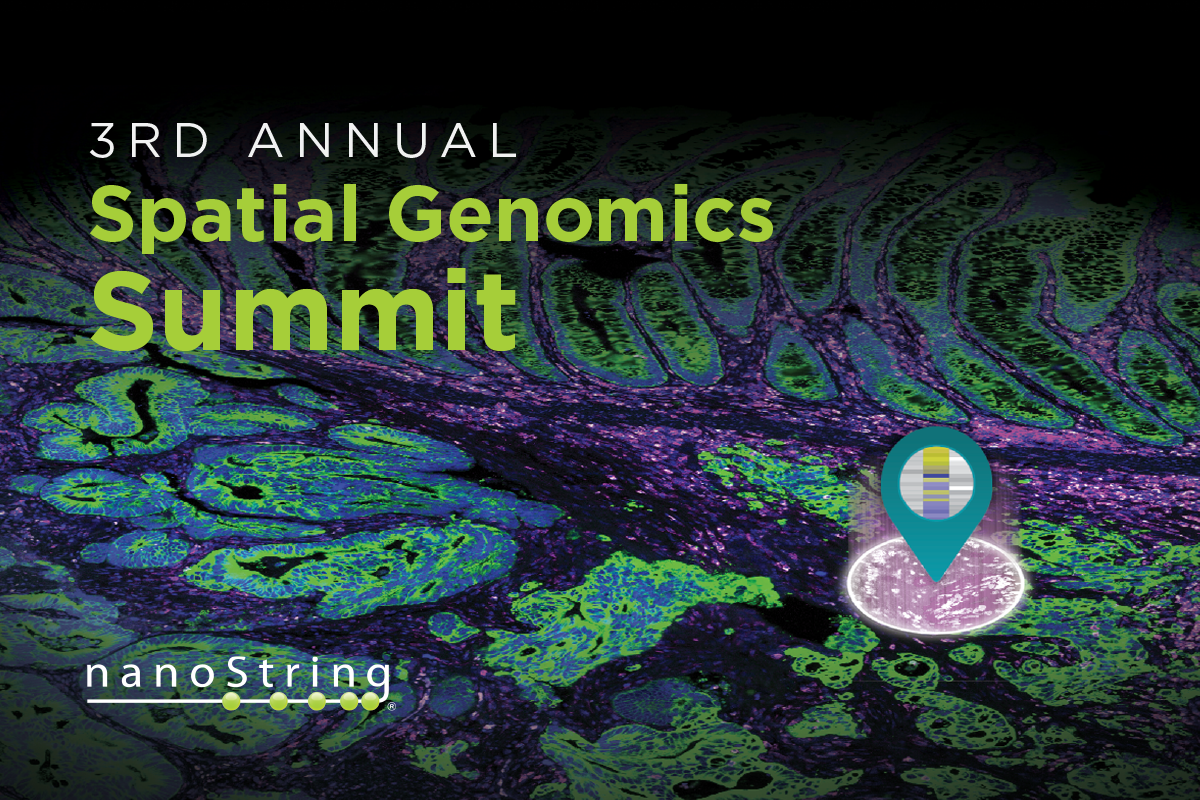 3RD ANNUAL
Spatial Genomics
Summit

nanoString®